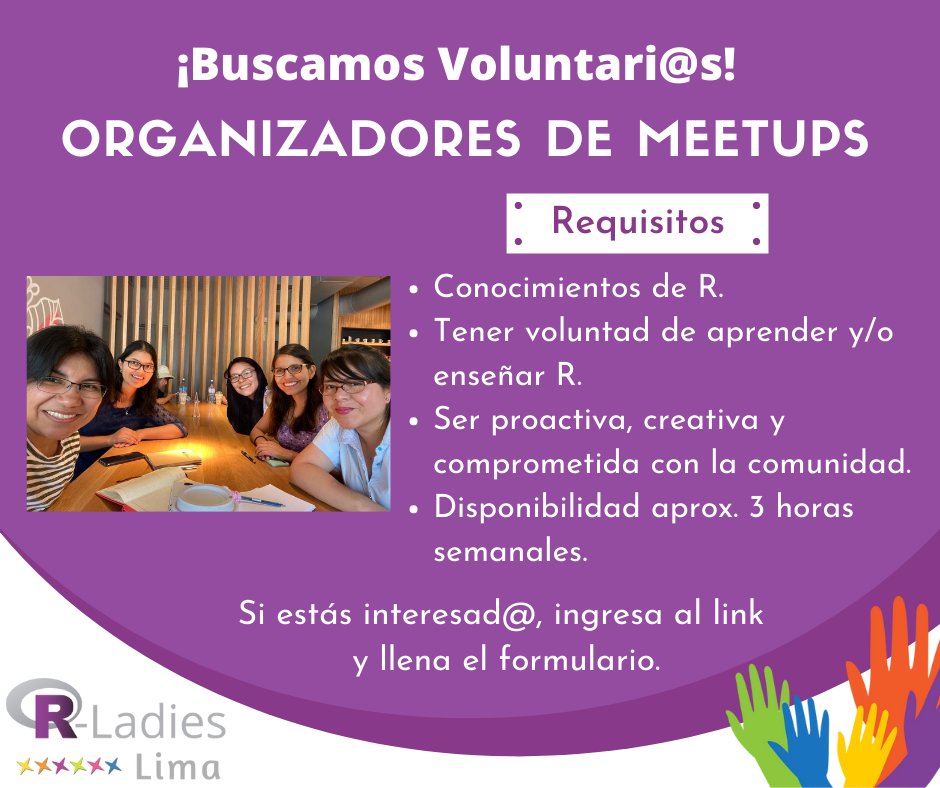 ¡Buscamos Voluntari@s!

ORGANIZADORES DE MEETUPS

Requisitos

• Conocimientos de R.
• Tener voluntad de aprender y/o enseñar R.
• Ser proactiva, creativa y comprometida con la comunidad.
• Disponibilidad aprox. 3 horas semanales.

Si estás interesad@, ingresa al link y llena el formulario.

R-Ladies
Lima